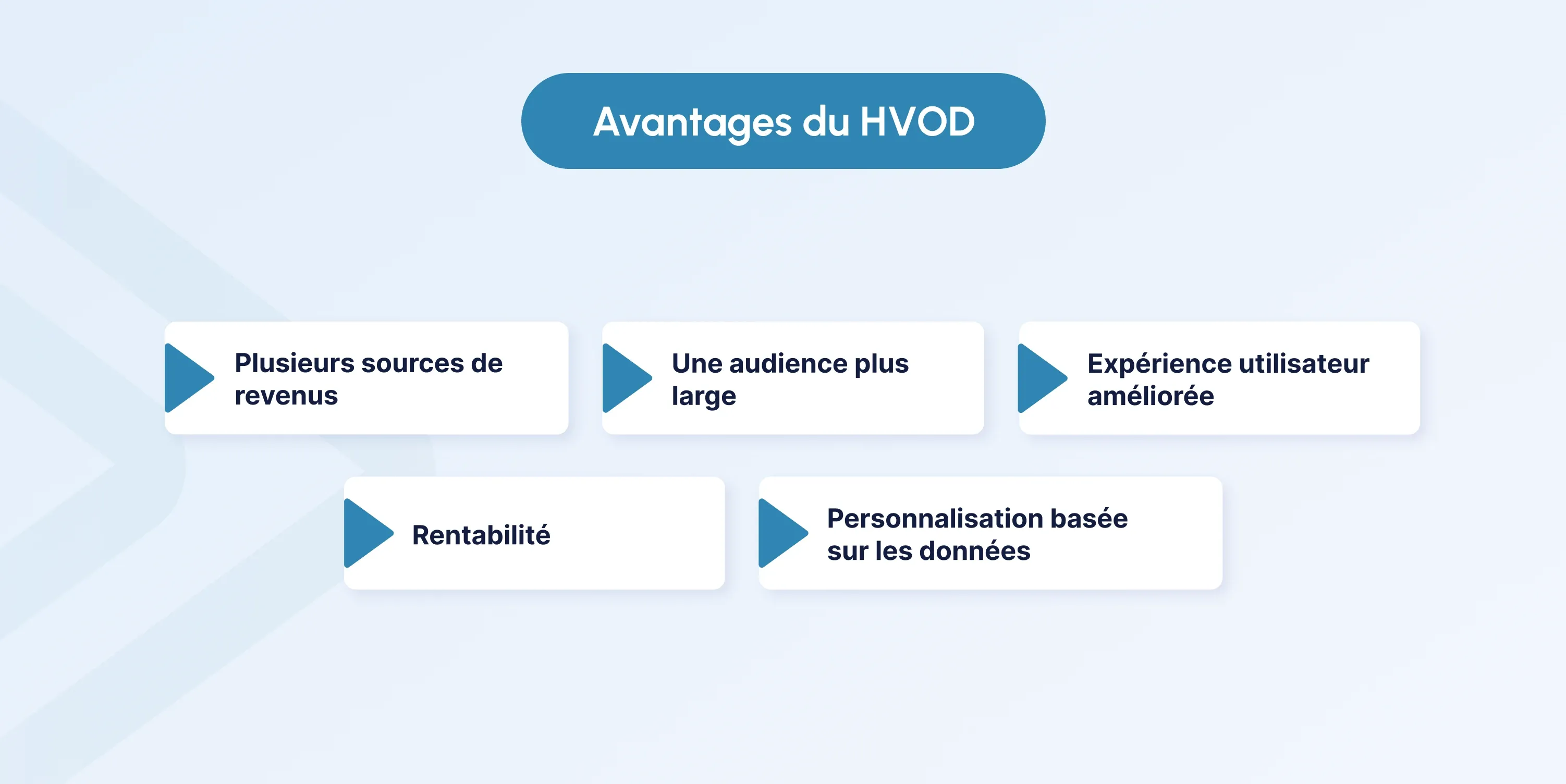 Avantages du HVOD

Plusieurs sources de revenus

Une audience plus large

Expérience utilisateur améliorée

Rentabilité

Personnalisation basée sur les données